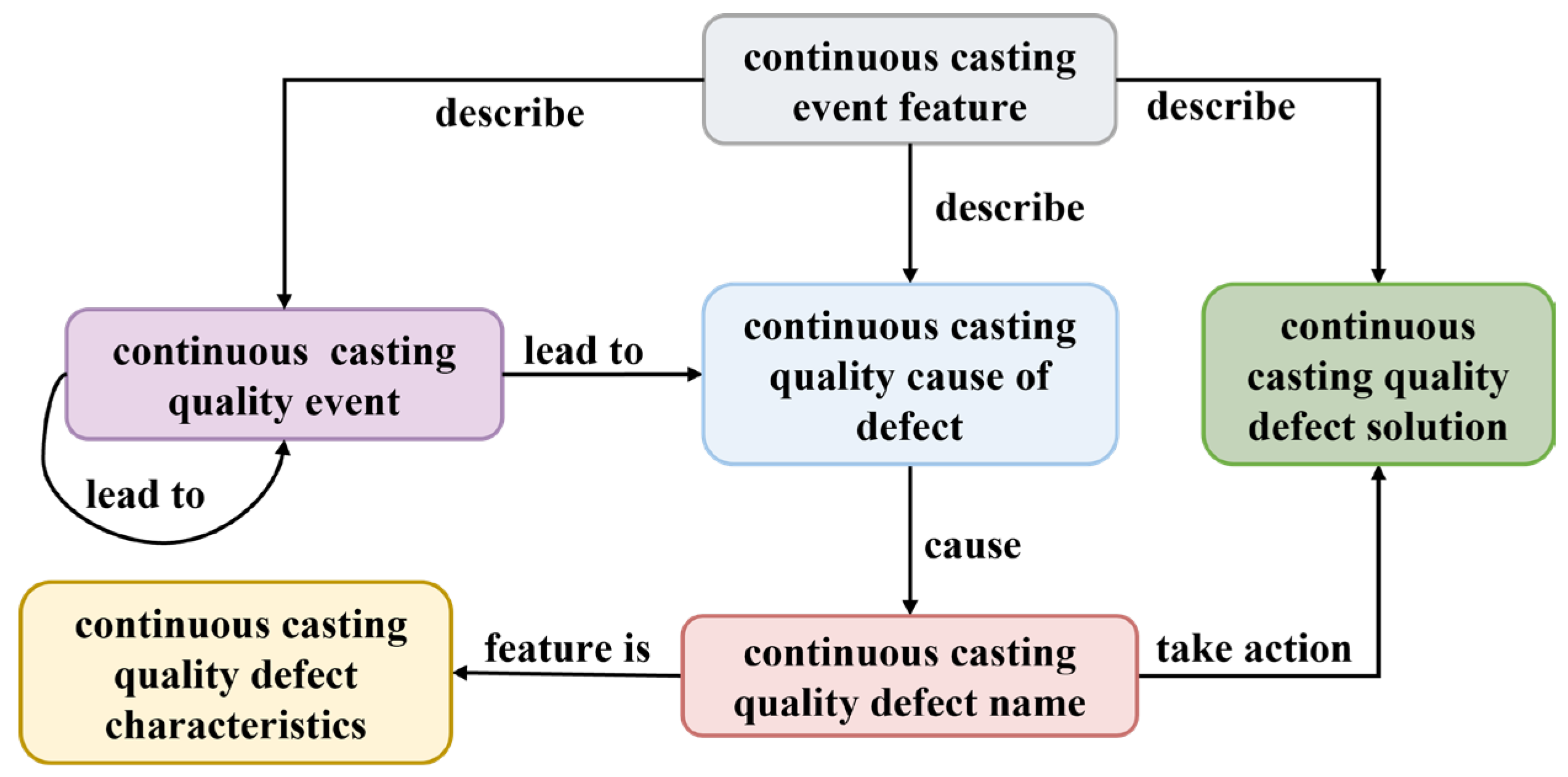 continuous casting event feature

describe

describe

describe

continuous casting quality event

lead to

continuous casting quality cause of defect

continuous casting quality defect solution

lead to

cause

continuous casting quality defect characteristics

feature is

continuous casting quality defect name

take action